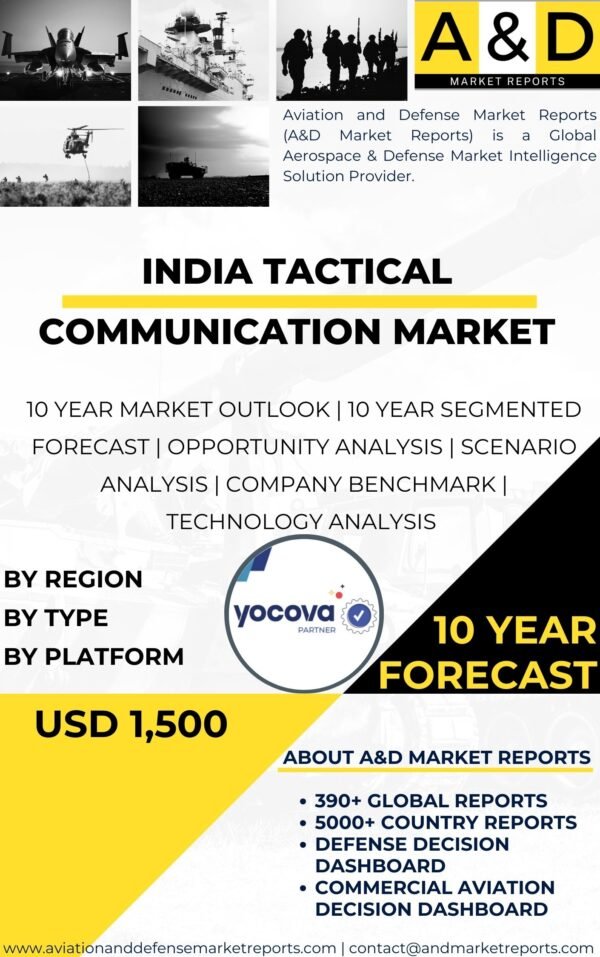 A&D
MARKET REPORTS

Aviation and Defense Market Reports (A&D Market Reports) is a Global Aerospace & Defense Market Intelligence Solution Provider.

INDIA TACTICAL COMMUNICATION MARKET

10 YEAR MARKET OUTLOOK | 10 YEAR SEGMENTED FORECAST | OPPORTUNITY ANALYSIS | SCENARIO ANALYSIS | COMPANY BENCHMARK | TECHNOLOGY ANALYSIS

BY REGION
BY TYPE
BY PLATFORM

yocova
PARTNER

10 YEAR FORECAST

USD 1,500

ABOUT A&D MARKET REPORTS

• 390+ GLOBAL REPORTS
• 5000+ COUNTRY REPORTS
• DEFENSE DECISION DASHBOARD
• COMMERCIAL AVIATION DECISION DASHBOARD

www.aviationanddefensemarketreports.com | contact@andmarketreports.com